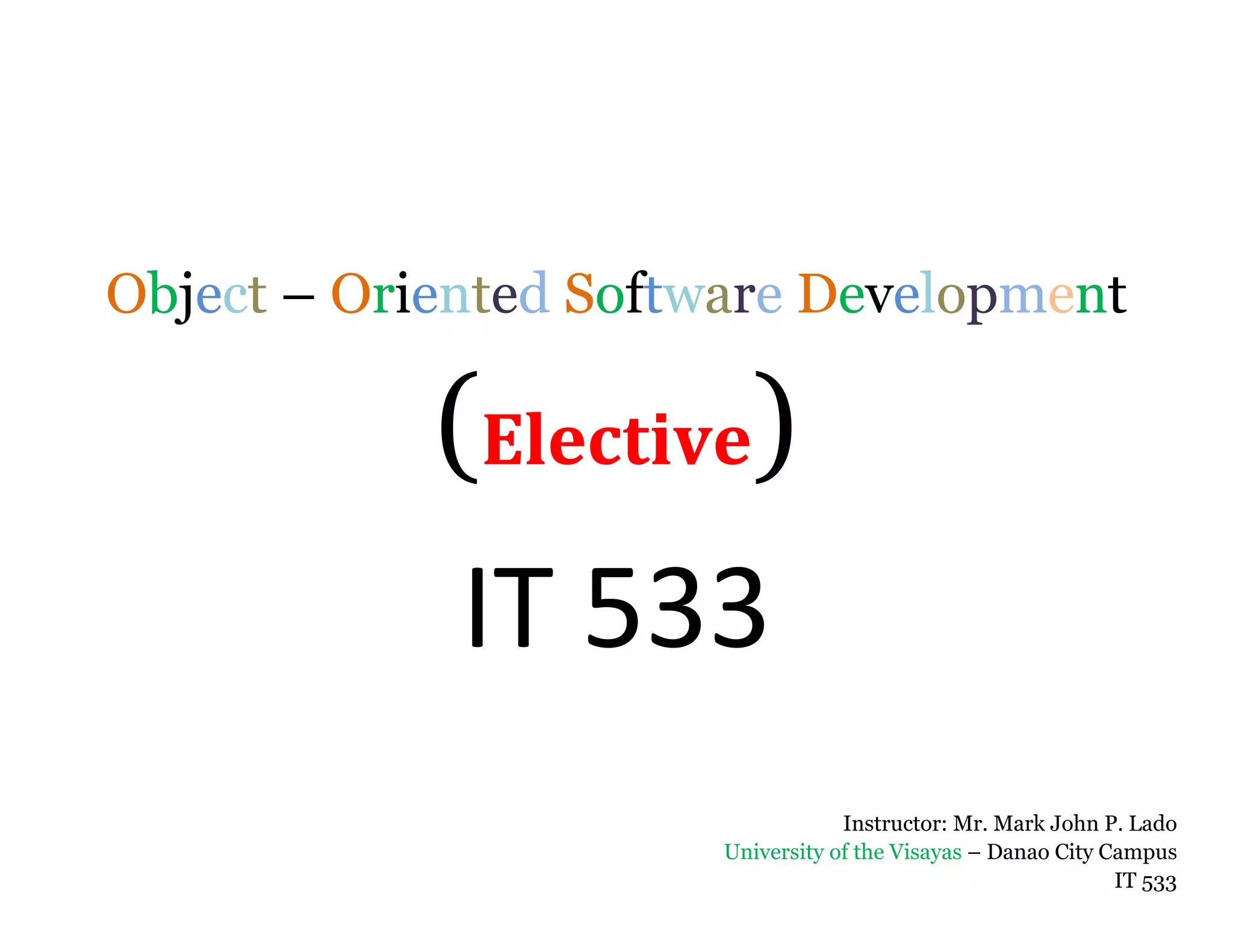 Object – Oriented Software Development

(Elective)

IT 533

Instructor: Mr. Mark John P. Lado
University of the Visayas – Danao City Campus
IT 533